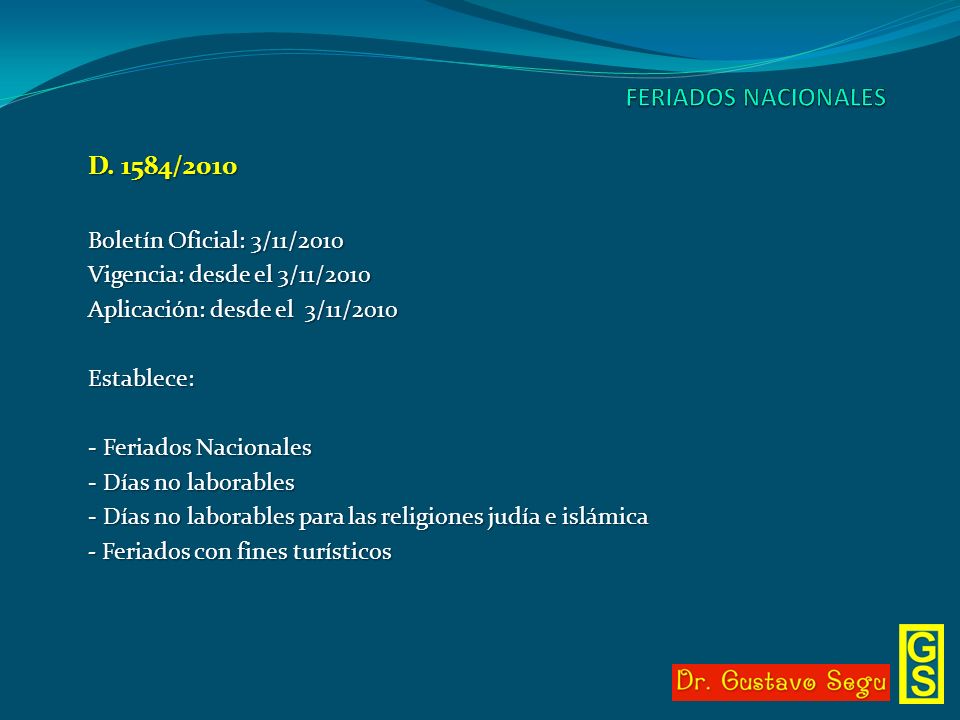 FERIADOS NACIONALES

D. 1584/2010

Boletín Oficial: 3/11/2010
Vigencia: desde el 3/11/2010
Aplicación: desde el 3/11/2010

Establece:

- Feriados Nacionales
- Días no laborables
- Días no laborables para las religiones judía e islámica
- Feriados con fines turísticos

Dr. Gustavo Segu

GS